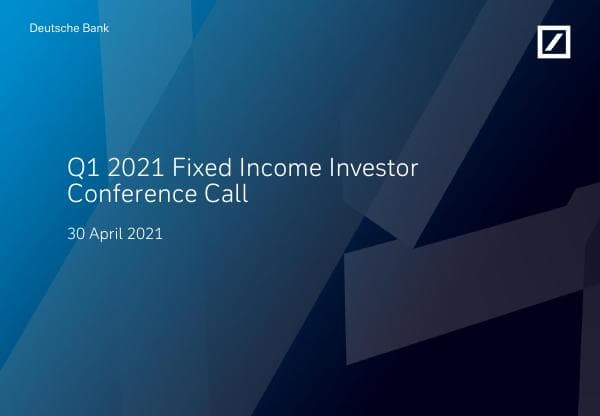 Deutsche Bank

Q1 2021 Fixed Income Investor Conference Call

30 April 2021